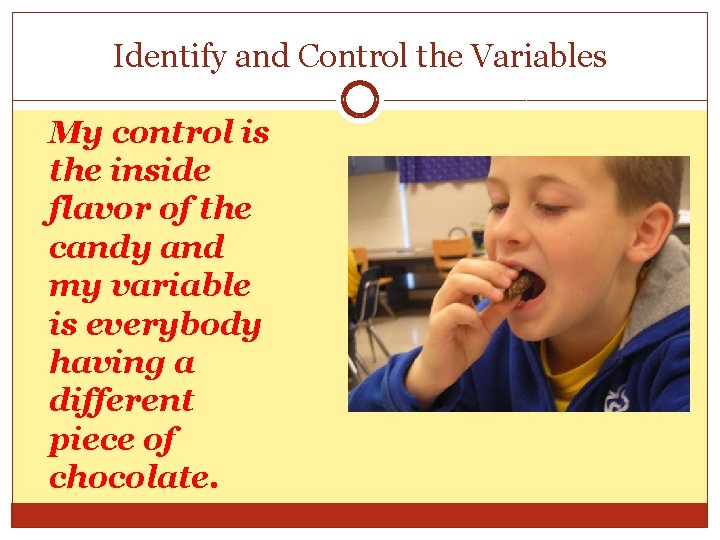 Identify and Control the Variables

My control is the inside flavor of the candy and my variable is everybody having a different piece of chocolate.